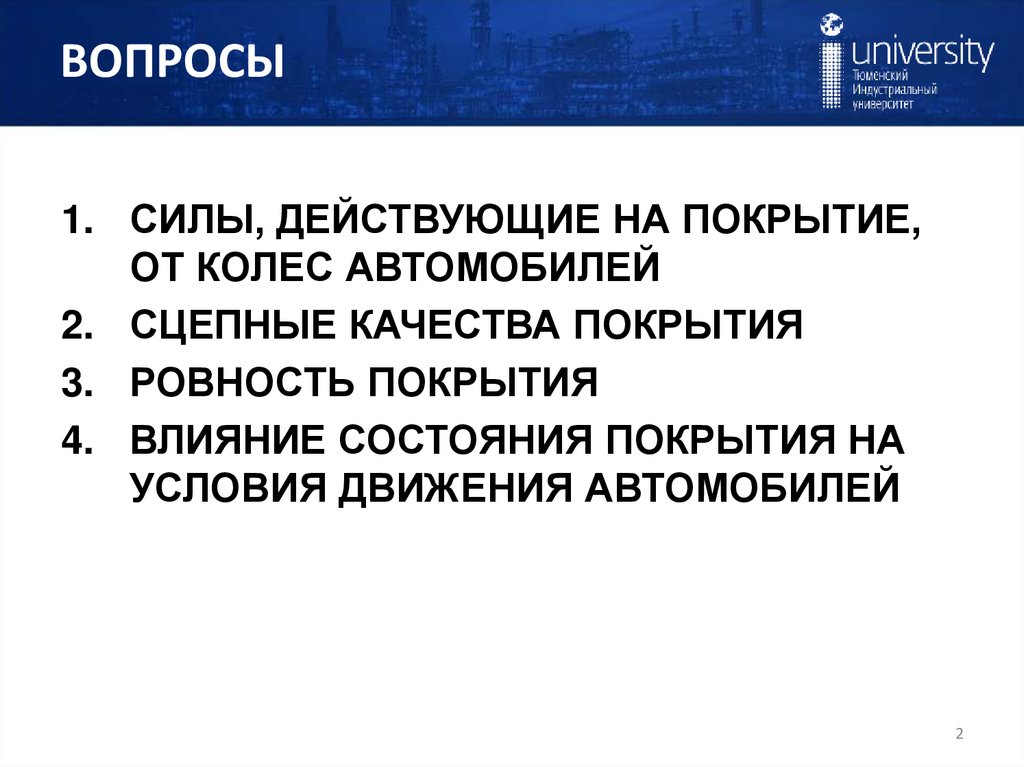 ВОПРОСЫ

university
Тюменский
Индустриальный
университет

1. СИЛЫ, ДЕЙСТВУЮЩИЕ НА ПОКРЫТИЕ, ОТ КОЛЕС АВТОМОБИЛЕЙ
2. СЦЕПНЫЕ КАЧЕСТВА ПОКРЫТИЯ
3. РОВНОСТЬ ПОКРЫТИЯ
4. ВЛИЯНИЕ СОСТОЯНИЯ ПОКРЫТИЯ НА УСЛОВИЯ ДВИЖЕНИЯ АВТОМОБИЛЕЙ

2